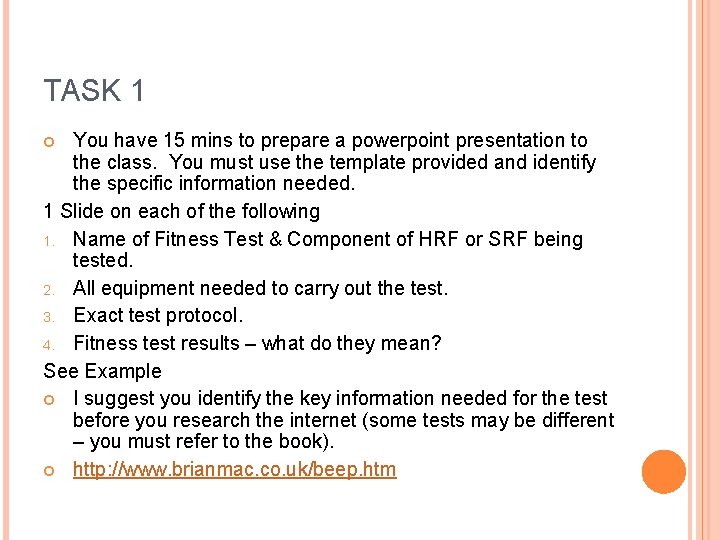 TASK 1

You have 15 mins to prepare a powerpoint presentation to the class.  You must use the template provided and identify the specific information needed.

1 Slide on each of the following

1. Name of Fitness Test & Component of HRF or SRF being tested.
2. All equipment needed to carry out the test.
3. Exact test protocol.
4. Fitness test results – what do they mean?

See Example

I suggest you identify the key information needed for the test before you research the internet (some tests may be different – you must refer to the book).

http://www.brianmac.co.uk/beep.htm